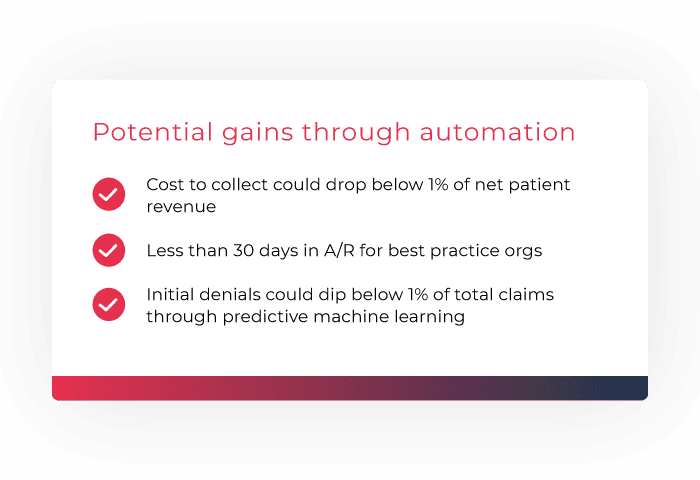 Potential gains through automation

Cost to collect could drop below 1% of net patient revenue

Less than 30 days in A/R for best practice orgs

Initial denials could dip below 1% of total claims through predictive machine learning